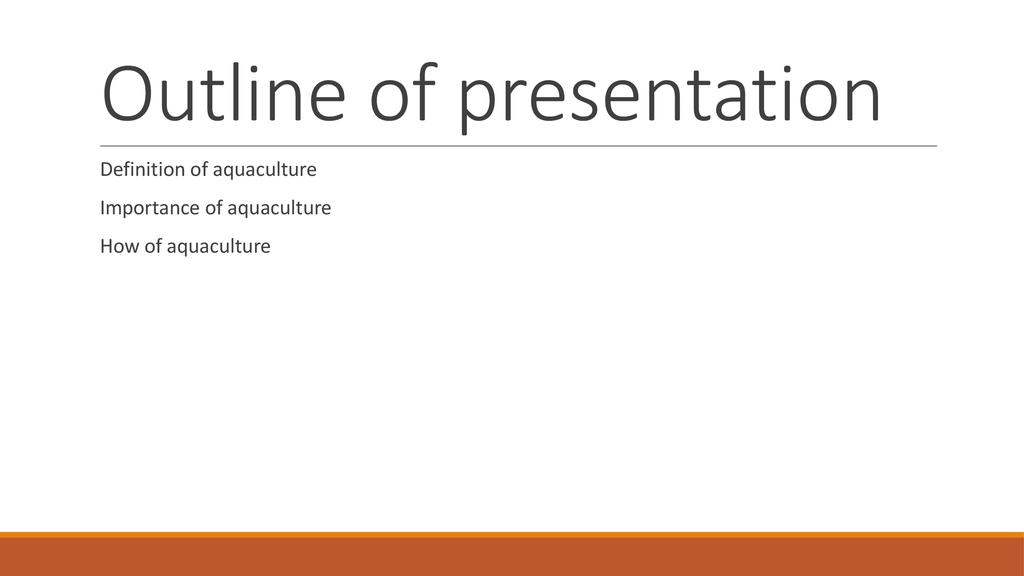 Outline of presentation

Definition of aquaculture

Importance of aquaculture

How of aquaculture